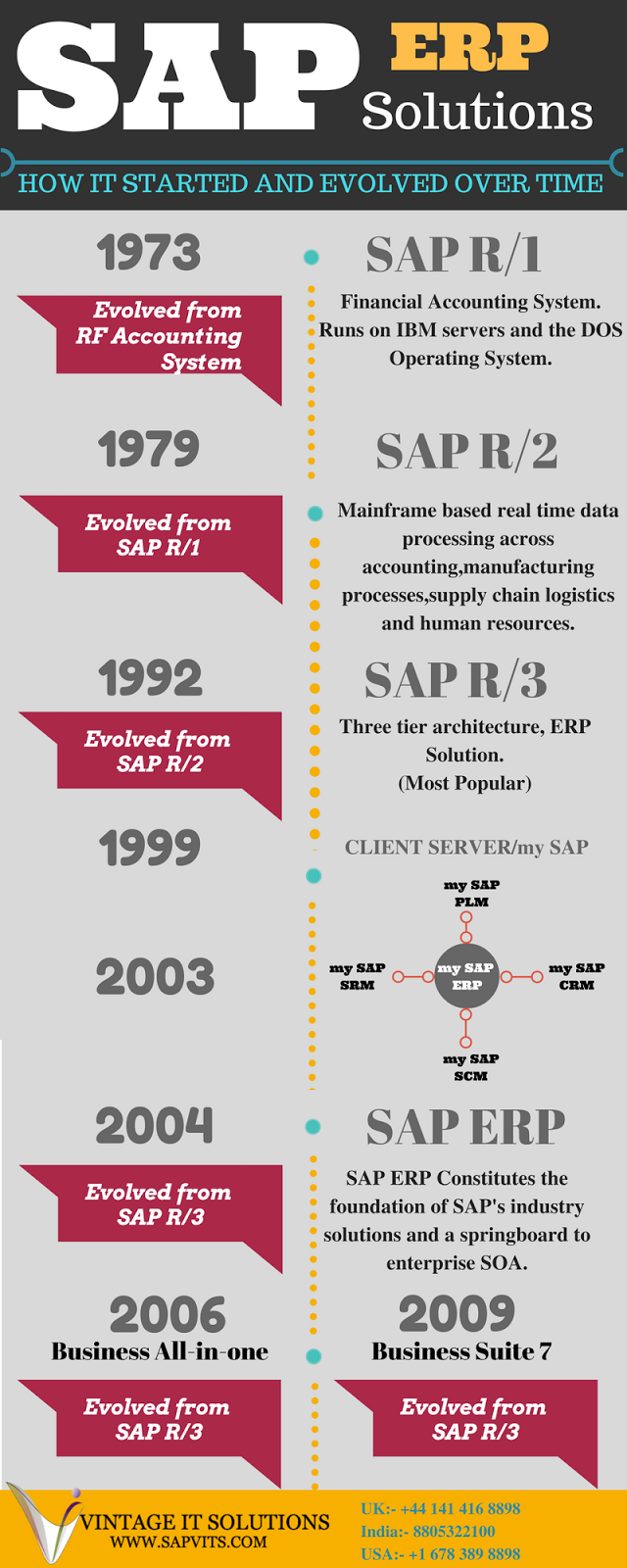 SAP ERP Solutions

HOW IT STARTED AND EVOLVED OVER TIME

1973

Evolved from RF Accounting System

SAP R/1

Financial Accounting System. Runs on IBM servers and the DOS Operating System.

1979

Evolved from SAP R/1

SAP R/2

Mainframe based real time data processing across accounting,manufacturing processes,supply chain logistics and human resources.

1992

Evolved from SAP R/2

SAP R/3

Three tier architecture, ERP Solution. (Most Popular)

1999

CLIENT SERVER/my SAP

2003

my SAP PLM

my SAP SRM

my SAP ERP

my SAP CRM

my SAP SCM

2004

Evolved from SAP R/3

SAP ERP

SAP ERP Constitutes the foundation of SAP's industry solutions and a springboard to enterprise SOA.

2006
Business All-in-one

Evolved from SAP R/3

2009
Business Suite 7

Evolved from SAP R/3

VINTAGE IT SOLUTIONS
WWW.SAPVITS.COM

UK:- +44 141 416 8898
India:- 8805322100
USA:- +1 678 389 8898